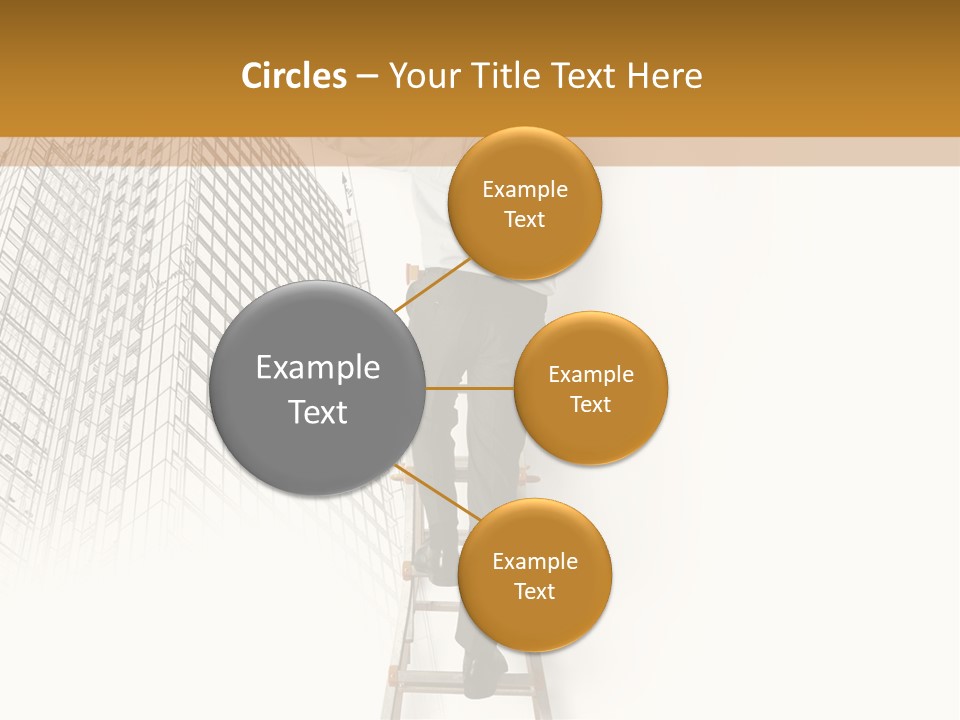 Circles – Your Title Text Here

Example Text

Example Text

Example Text

Example Text